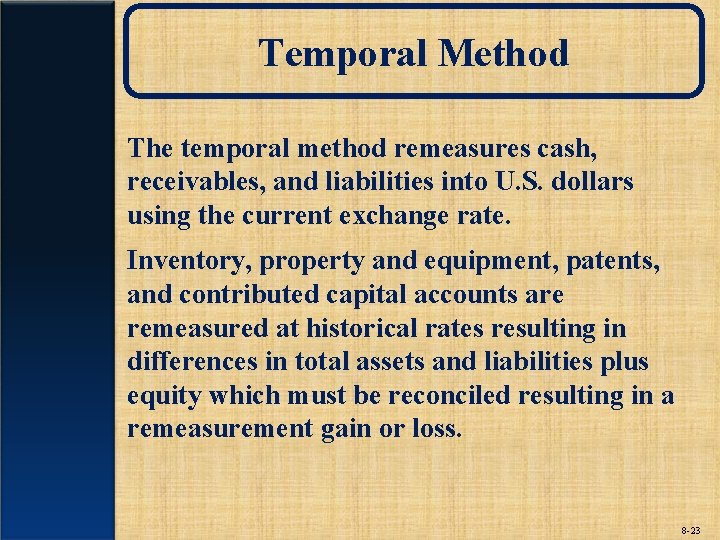 Temporal Method

The temporal method remeasures cash, receivables, and liabilities into U.S. dollars using the current exchange rate.

Inventory, property and equipment, patents, and contributed capital accounts are remeasured at historical rates resulting in differences in total assets and liabilities plus equity which must be reconciled resulting in a remeasurement gain or loss.

8-23